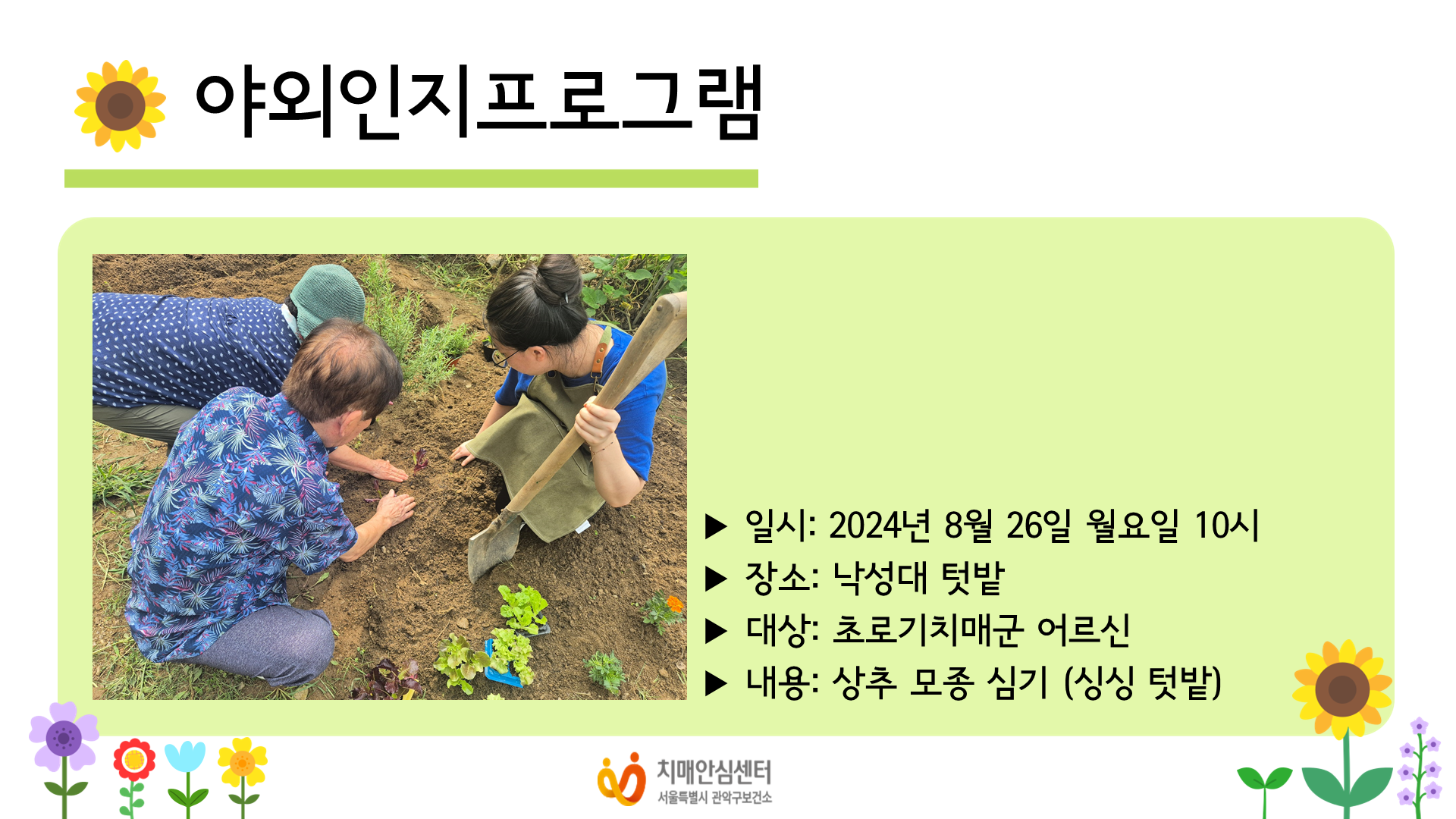 야외인지프로그램

▶ 일시: 2024년 8월 26일 월요일 10시
▶ 장소: 낙성대 텃밭
▶ 대상: 초로기치매군 어르신
▶ 내용: 상추 모종 심기 (싱싱 텃밭)

치매안심센터
서울특별시 관악구보건소